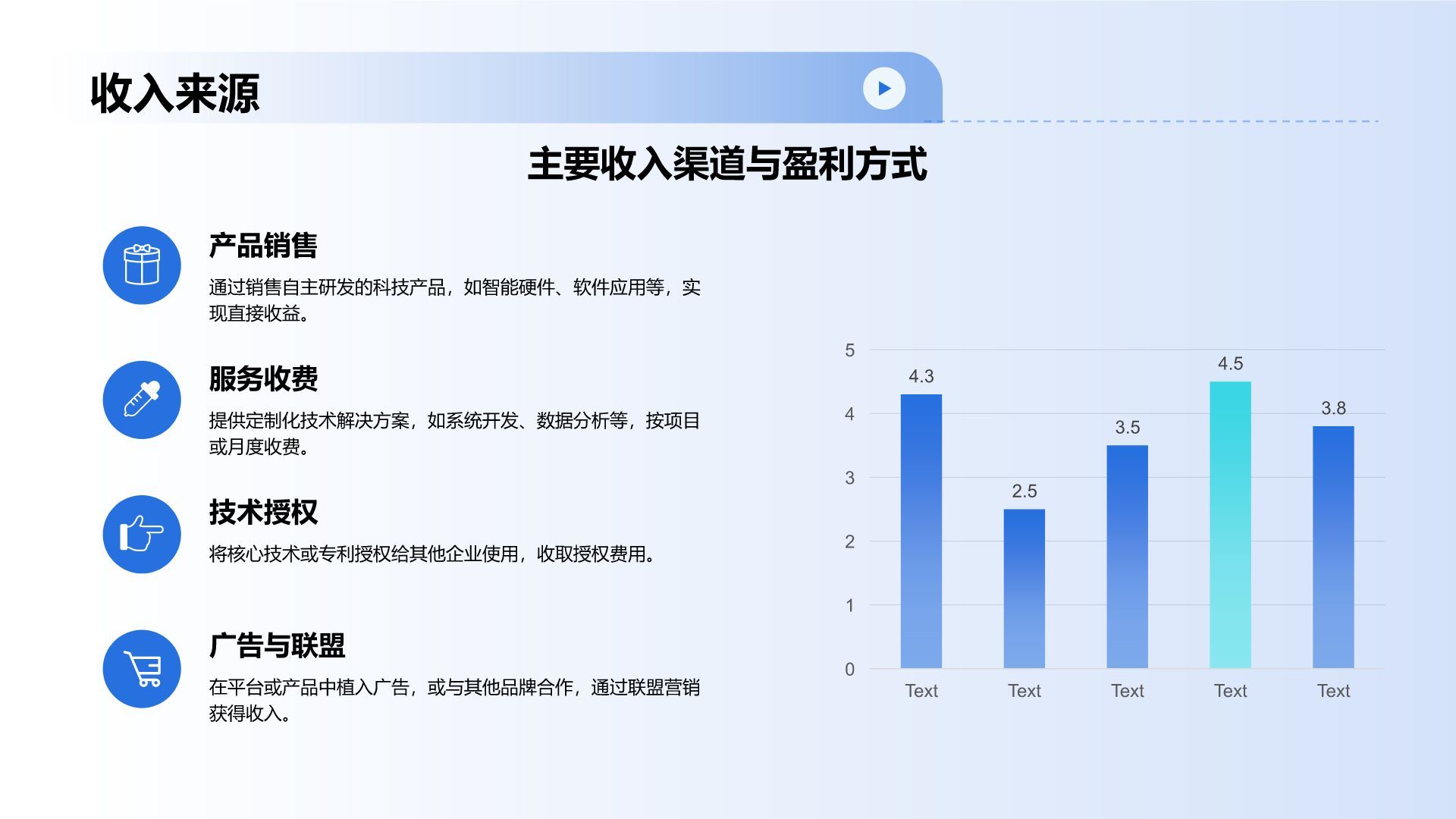 收入来源

主要收入渠道与盈利方式

产品销售

通过销售自主研发的科技产品，如智能硬件、软件应用等，实现直接收益。

服务收费

提供定制化技术解决方案，如系统开发、数据分析等，按项目或月度收费。

技术授权

将核心技术或专利授权给其他企业使用，收取授权费用。

广告与联盟

在平台或产品中植入广告，或与其他品牌合作，通过联盟营销获得收入。

5
4
3
2
1
0

4.3
2.5
3.5
4.5
3.8

Text Text Text Text Text